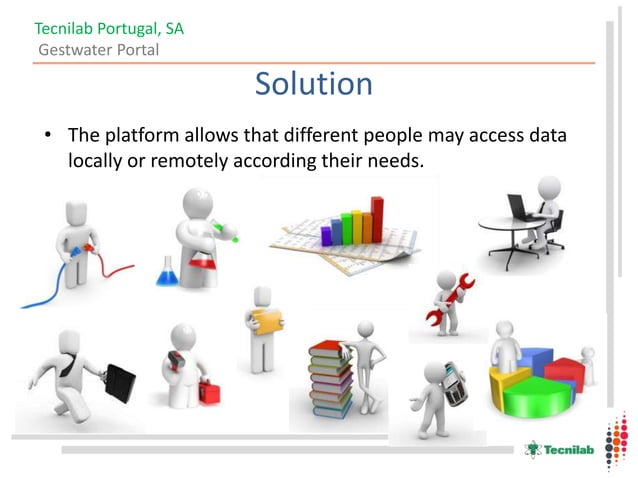 Tecnilab Portugal, SA
Gestwater Portal

Solution

• The platform allows that different people may access data locally or remotely according their needs.

Tecnilab